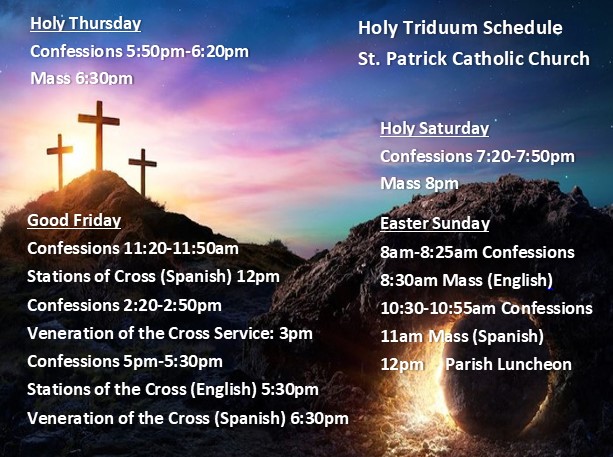 Holy Triduum Schedule
St. Patrick Catholic Church

Holy Thursday
Confessions 5:50pm-6:20pm
Mass 6:30pm

Good Friday
Confessions 11:20-11:50am
Stations of Cross (Spanish) 12pm
Confessions 2:20-2:50pm
Veneration of the Cross Service: 3pm
Confessions 5pm-5:30pm
Stations of the Cross (English) 5:30pm
Veneration of the Cross (Spanish) 6:30pm

Holy Saturday
Confessions 7:20-7:50pm
Mass 8pm

Easter Sunday
8am-8:25am Confessions
8:30am Mass (English)
10:30-10:55am Confessions
11am Mass (Spanish)
12pm Parish Luncheon